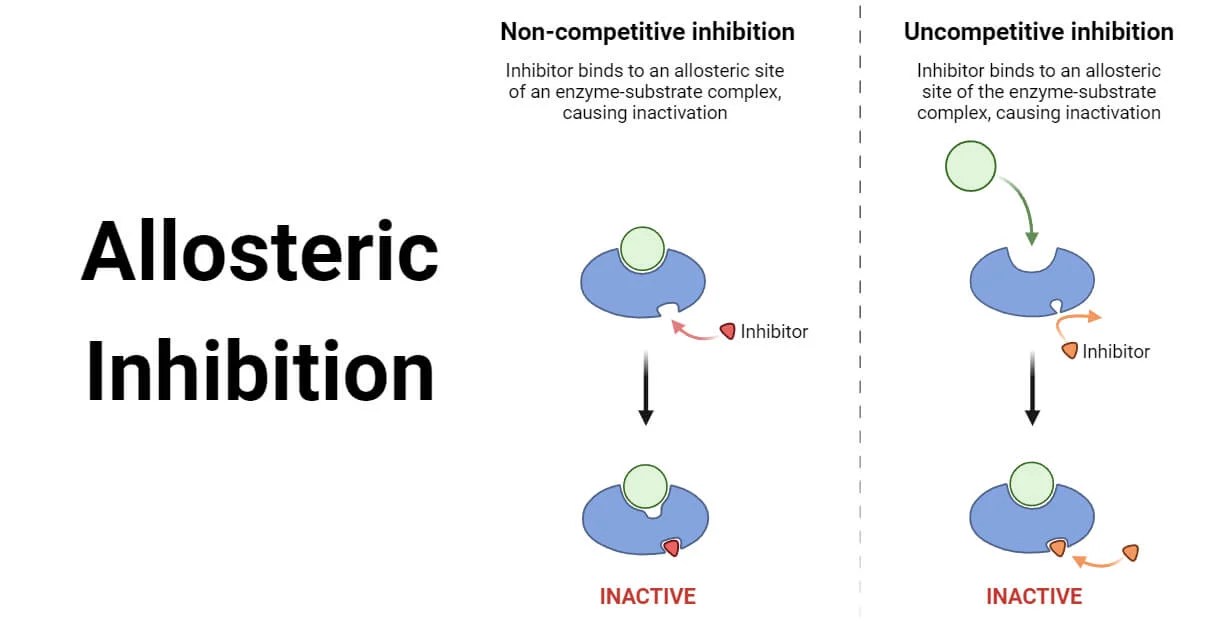 Allosteric Inhibition

Non-competitive inhibition

Inhibitor binds to an allosteric site of an enzyme-substrate complex, causing inactivation

Inhibitor

INACTIVE

Uncompetitive inhibition

Inhibitor binds to an allosteric site of the enzyme-substrate complex, causing inactivation

Inhibitor

INACTIVE